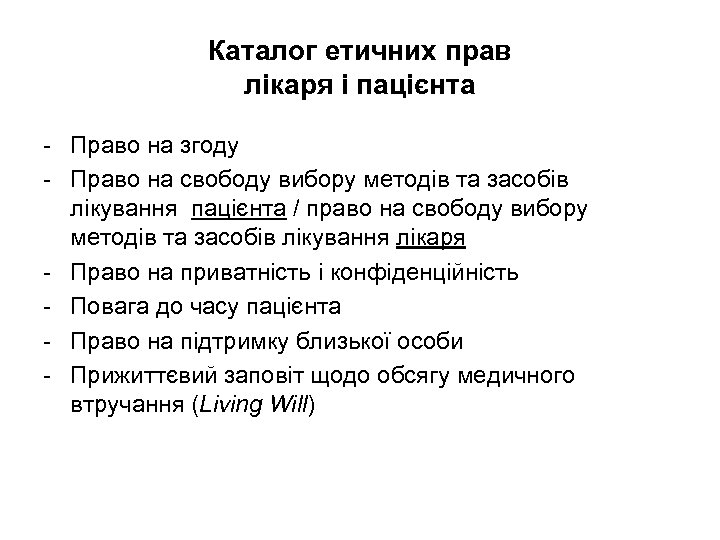 Каталог етичних прав лікаря і пацієнта

- Право на згоду
- Право на свободу вибору методів та засобів лікування пацієнта / право на свободу вибору методів та засобів лікування лікаря
- Право на приватність і конфіденційність
- Повага до часу пацієнта
- Право на підтримку близької особи
- Прижиттєвий заповіт щодо обсягу медичного втручання (Living Will)